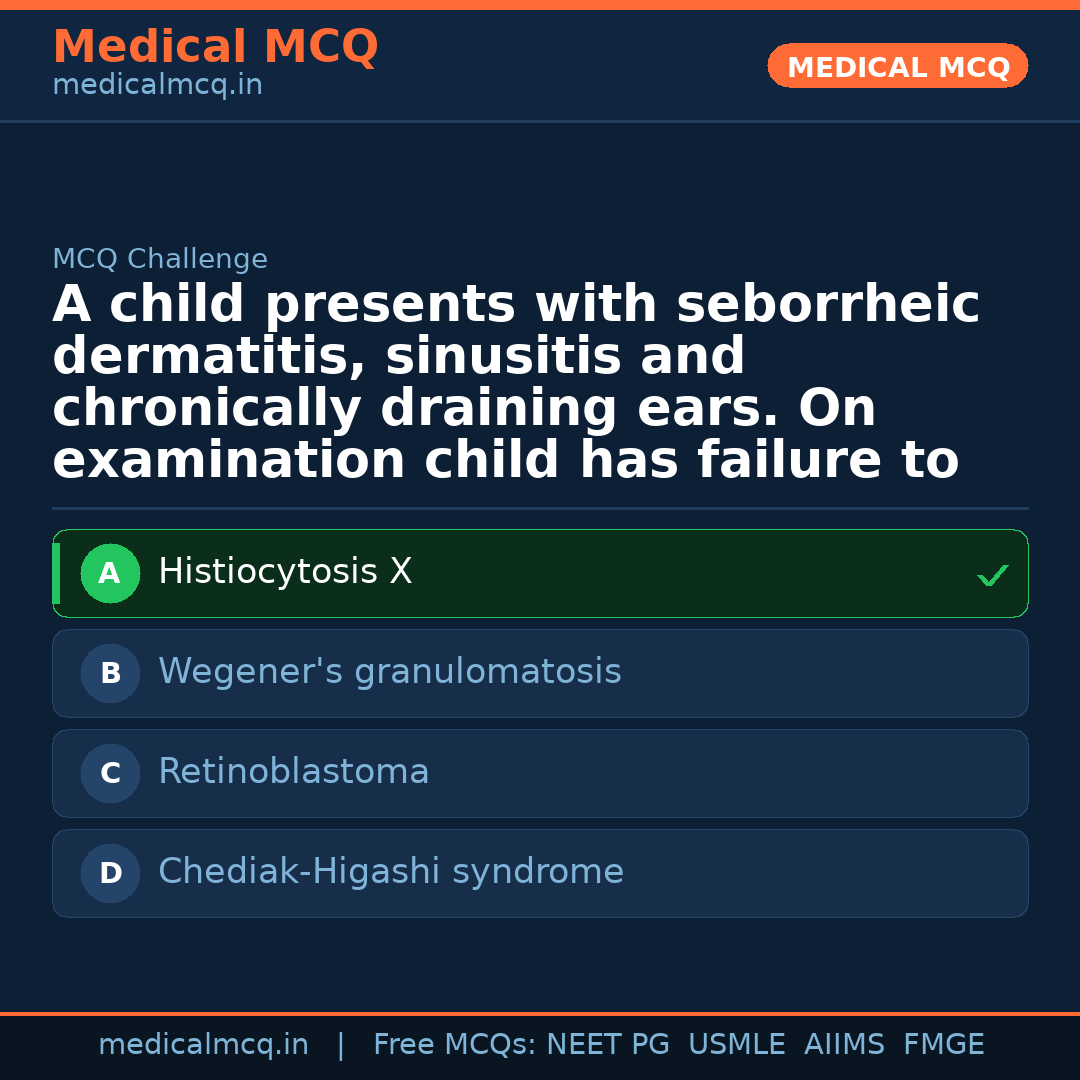 Medical MCQ
medicalmcq.in

MEDICAL MCQ

MCQ Challenge

A child presents with seborrheic dermatitis, sinusitis and chronically draining ears. On examination child has failure to

A Histiocytosis X ✓

B Wegener's granulomatosis

C Retinoblastoma

D Chediak-Higashi syndrome

medicalmcq.in | Free MCQs: NEET PG USMLE AIIMS FMGE